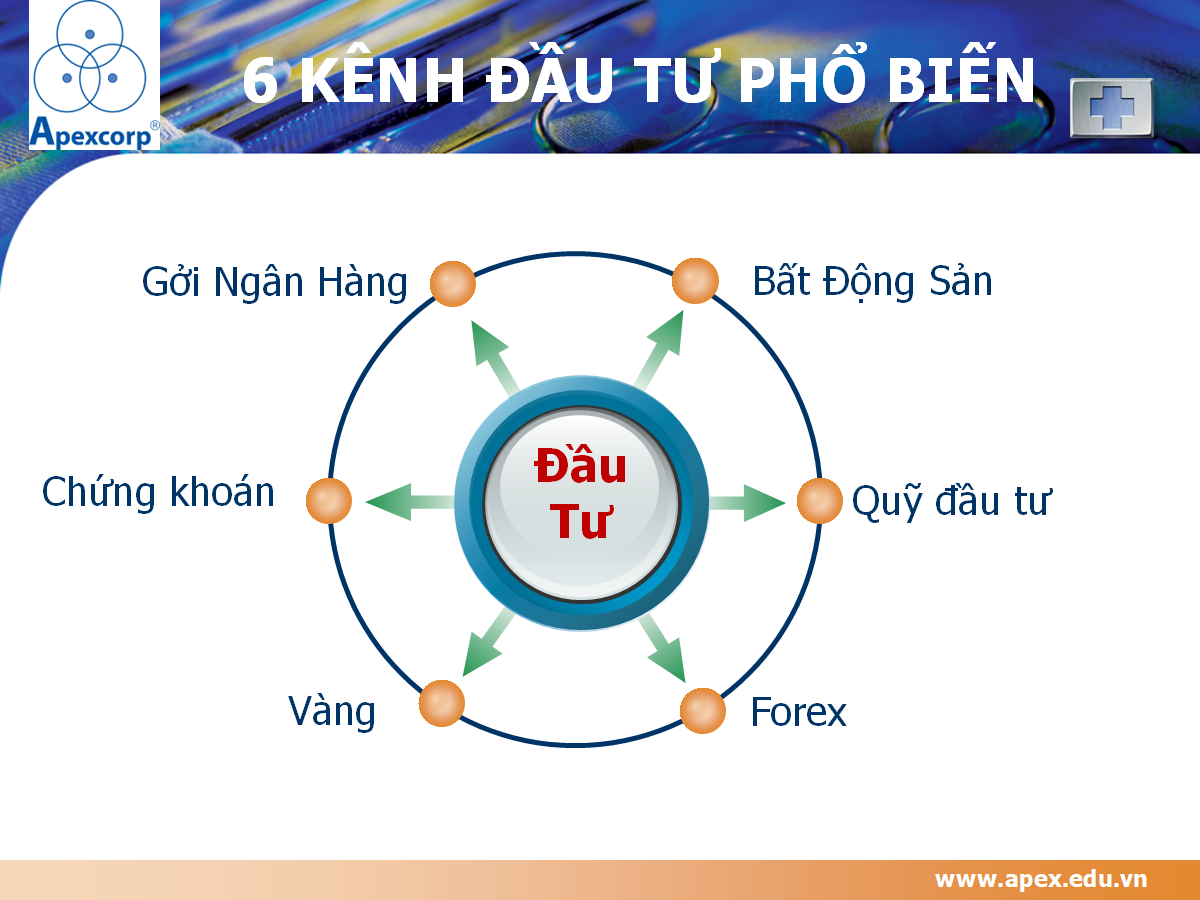 Apexcorp®

6 KÊNH ĐẦU TƯ PHỔ BIẾN

Gởi Ngân Hàng

Bất Động Sản

Chứng khoán

Đầu Tư

Quỹ đầu tư

Vàng

Forex

www.apex.edu.vn